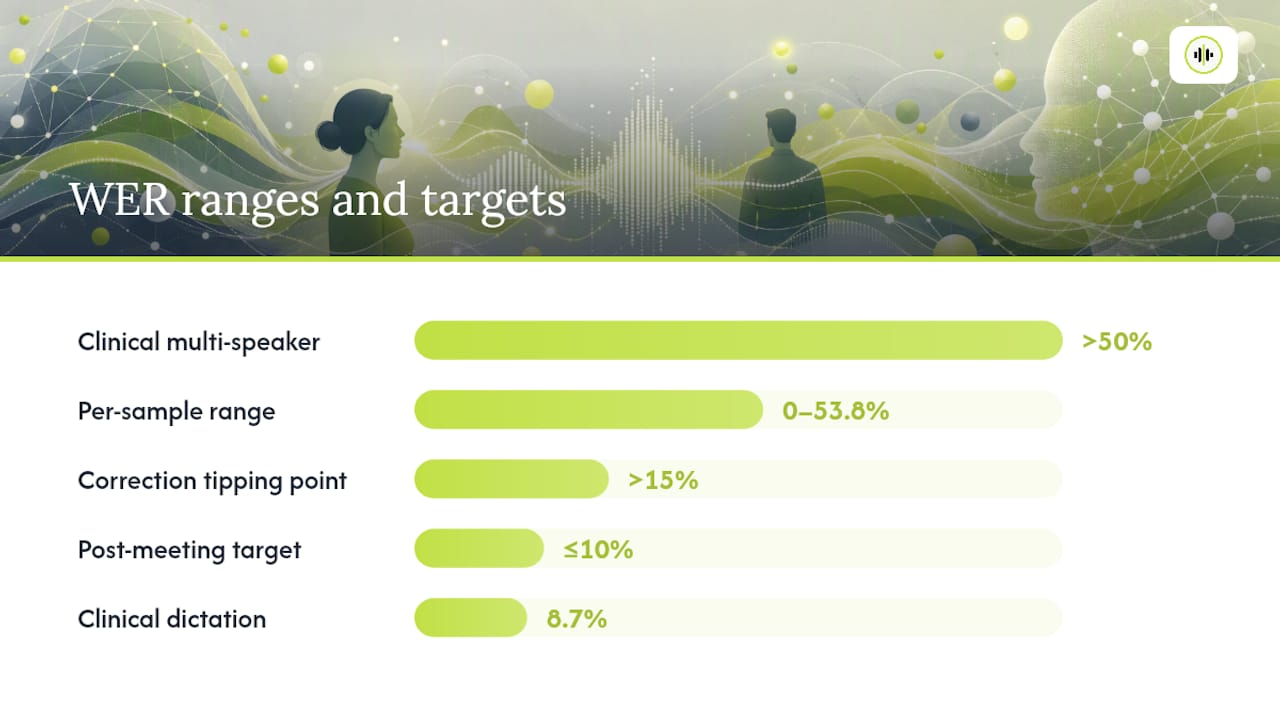 WER ranges and targets

Clinical multi-speaker >50%

Per-sample range 0–53.8%

Correction tipping point >15%

Post-meeting target ≤10%

Clinical dictation 8.7%